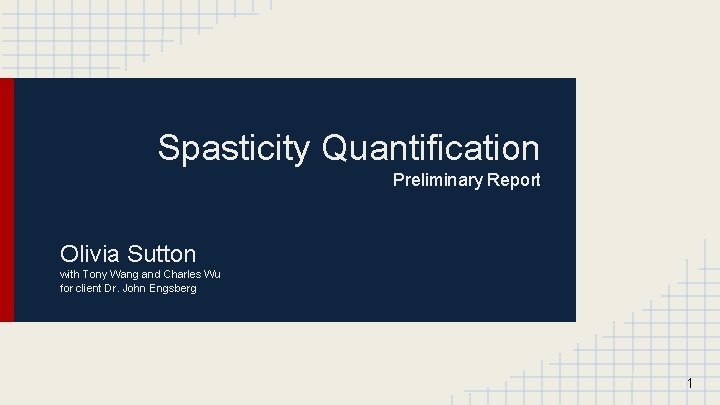 Spasticity Quantification
Preliminary Report

Olivia Sutton
with Tony Wang and Charles Wu
for client Dr. John Engsberg

1